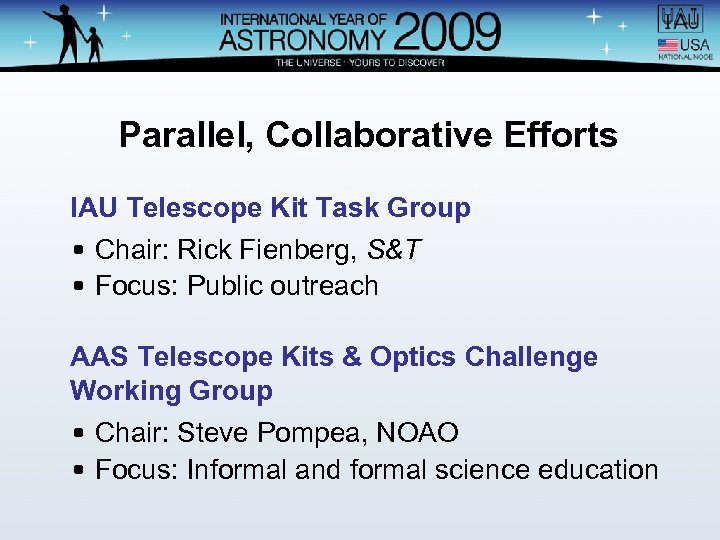 INTERNATIONAL YEAR OF ASTRONOMY 2009
THE UNIVERSE · YOURS TO DISCOVER

IAU
USA
NATIONAL NODE

Parallel, Collaborative Efforts

IAU Telescope Kit Task Group

• Chair: Rick Fienberg, S&T
• Focus: Public outreach

AAS Telescope Kits & Optics Challenge Working Group

• Chair: Steve Pompea, NOAO
• Focus: Informal and formal science education